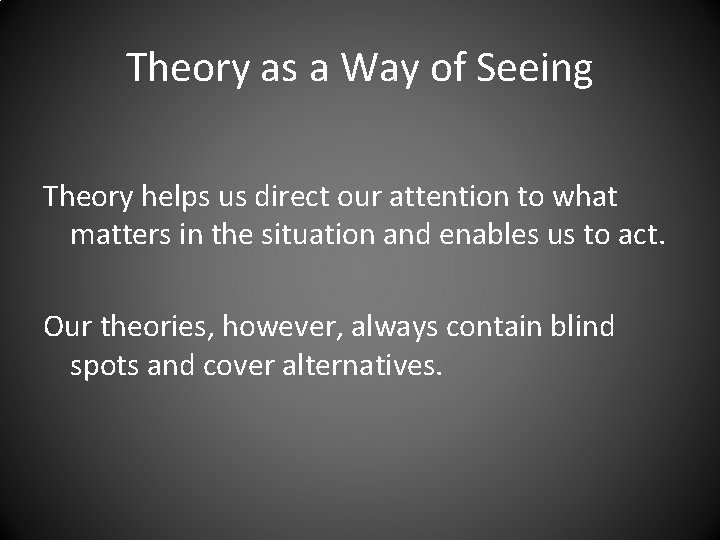 Theory as a Way of Seeing

Theory helps us direct our attention to what matters in the situation and enables us to act.

Our theories, however, always contain blind spots and cover alternatives.